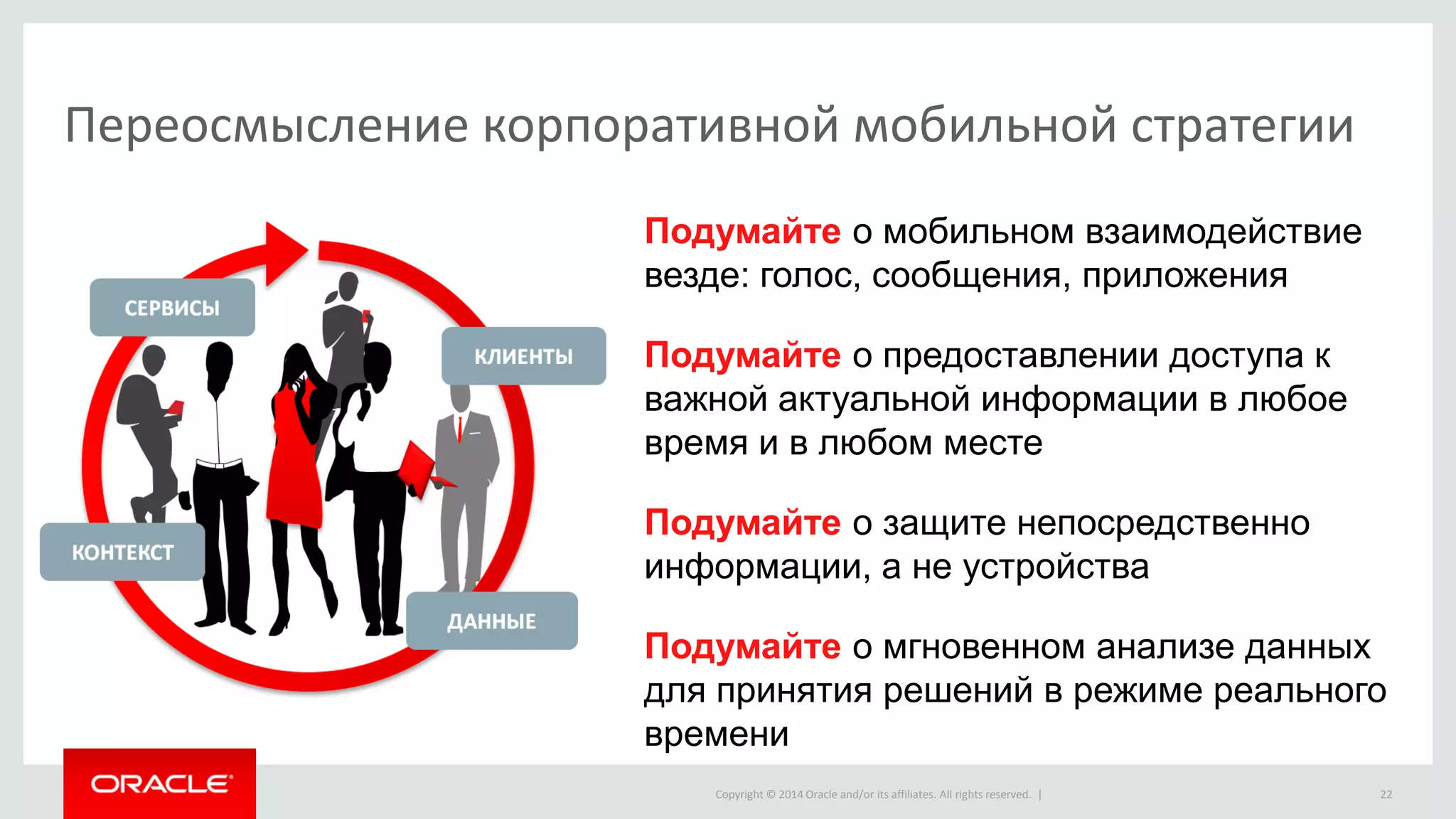 Переосмысление корпоративной мобильной стратегии

СЕРВИСЫ

КЛИЕНТЫ

КОНТЕКСТ

ДАННЫЕ

Подумайте о мобильном взаимодействие везде: голос, сообщения, приложения

Подумайте о предоставлении доступа к важной актуальной информации в любое время и в любом месте

Подумайте о защите непосредственно информации, а не устройства

Подумайте о мгновенном анализе данных для принятия решений в режиме реального времени

ORACLE

Copyright © 2014 Oracle and/or its affiliates. All rights reserved. |

22